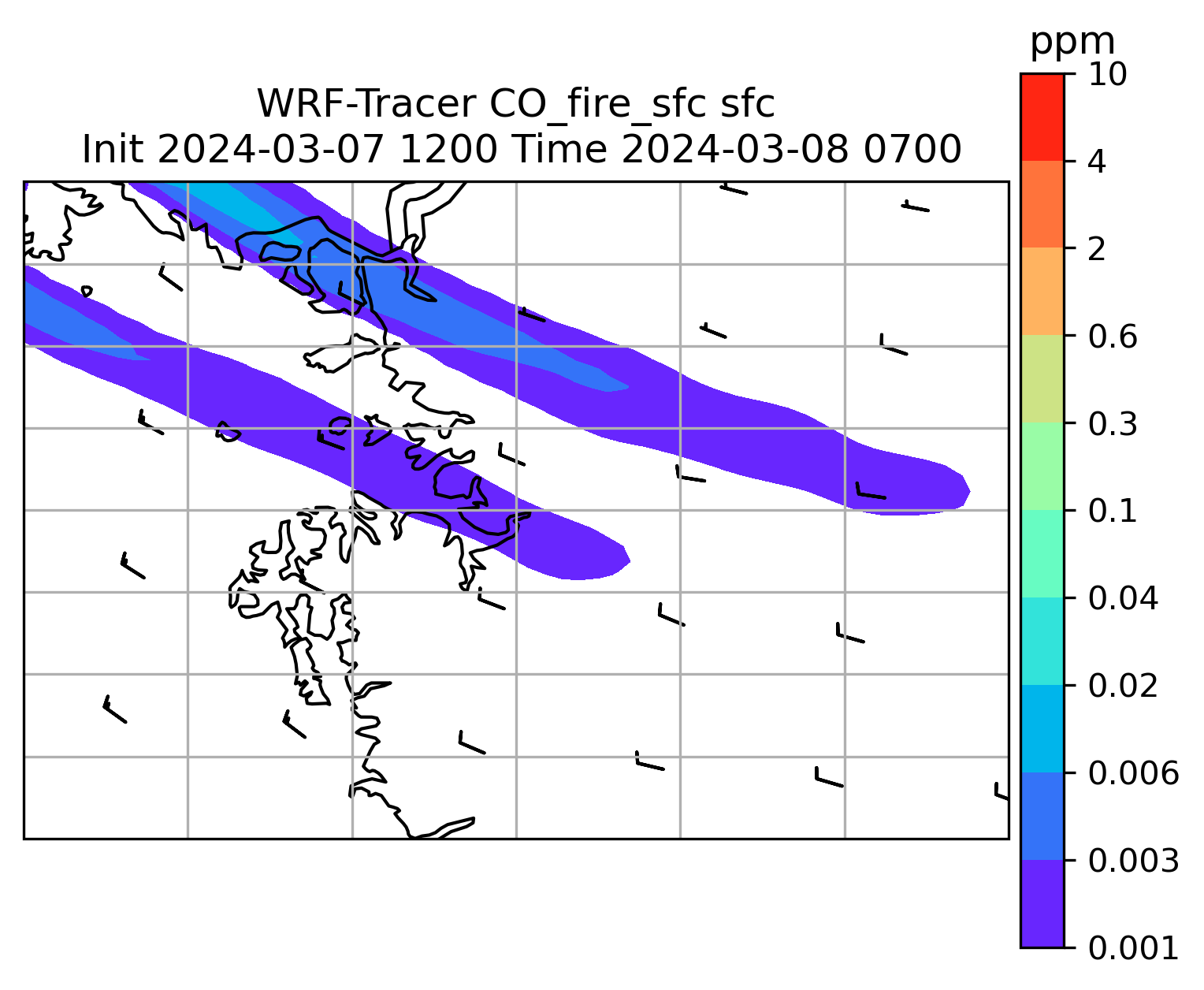 WRF-Tracer CO_fire_sfc sfc
Init 2024-03-07 1200 Time 2024-03-08 0700

ppm
10
4
2
0.6
0.3
0.1
0.04
0.02
0.006
0.003
0.001